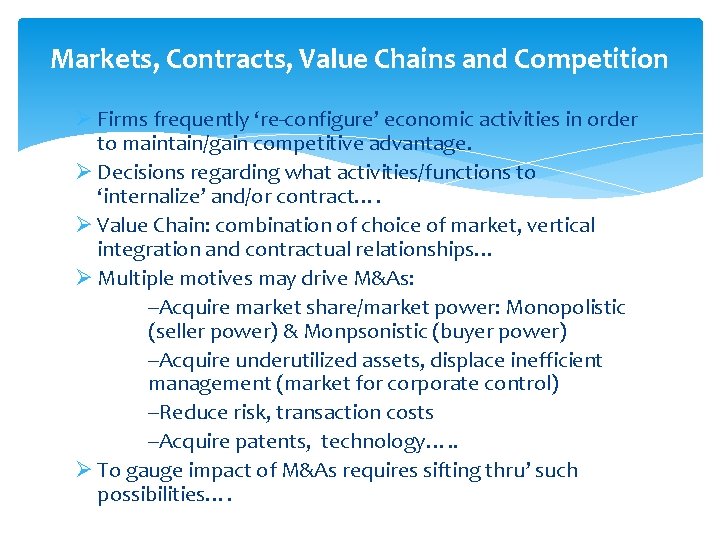 Markets, Contracts, Value Chains and Competition

➢ Firms frequently ‘re-configure’ economic activities in order to maintain/gain competitive advantage.

➢ Decisions regarding what activities/functions to ‘internalize’ and/or contract….

➢ Value Chain: combination of choice of market, vertical integration and contractual relationships…

➢ Multiple motives may drive M&As:

–Acquire market share/market power: Monopolistic (seller power) & Monpsonistic (buyer power)

–Acquire underutilized assets, displace inefficient management (market for corporate control)

–Reduce risk, transaction costs

–Acquire patents, technology…..

➢ To gauge impact of M&As requires sifting thru’ such possibilities….